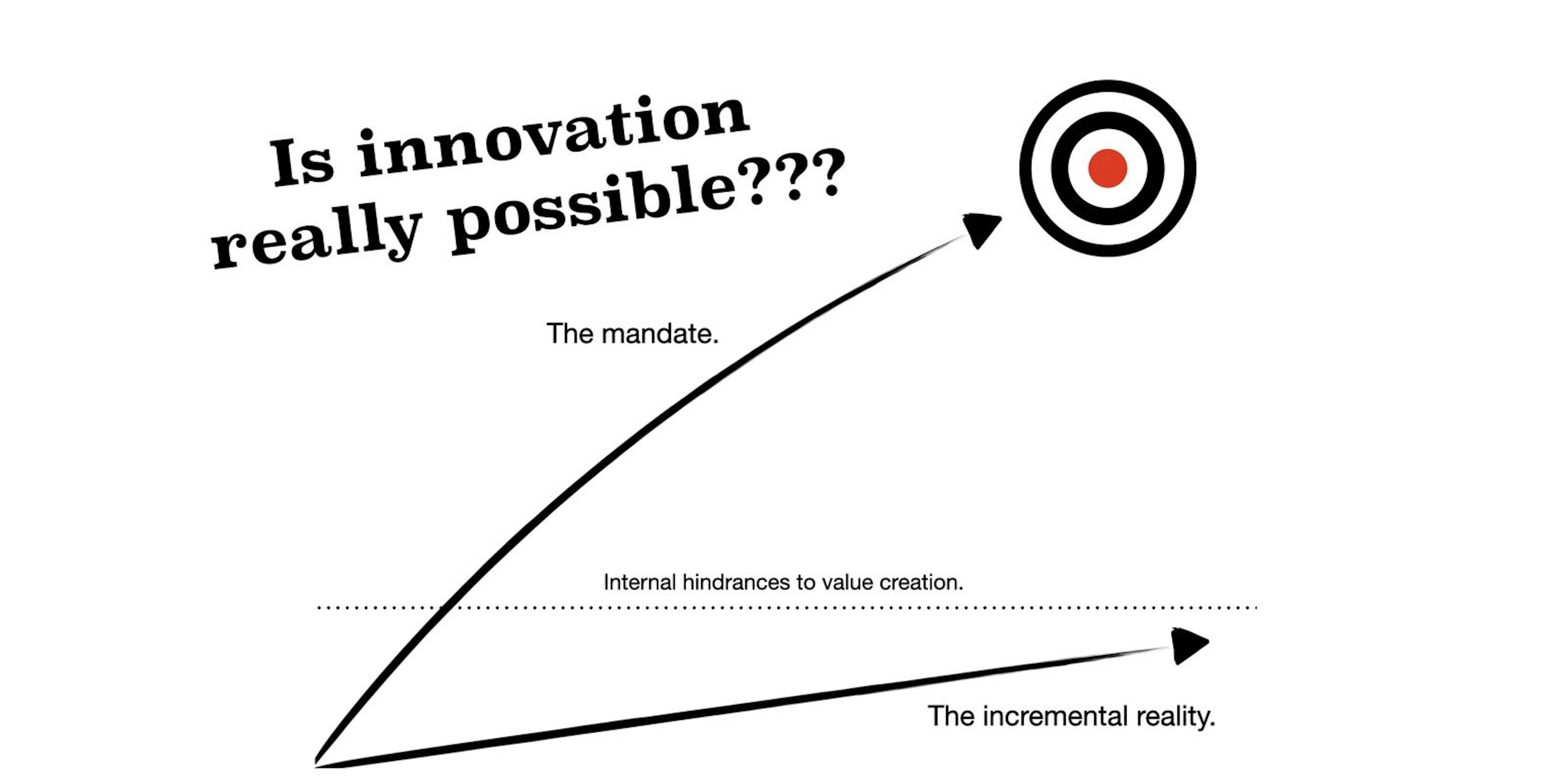 Is innovation really possible???

The mandate.

Internal hindrances to value creation.

The incremental reality.